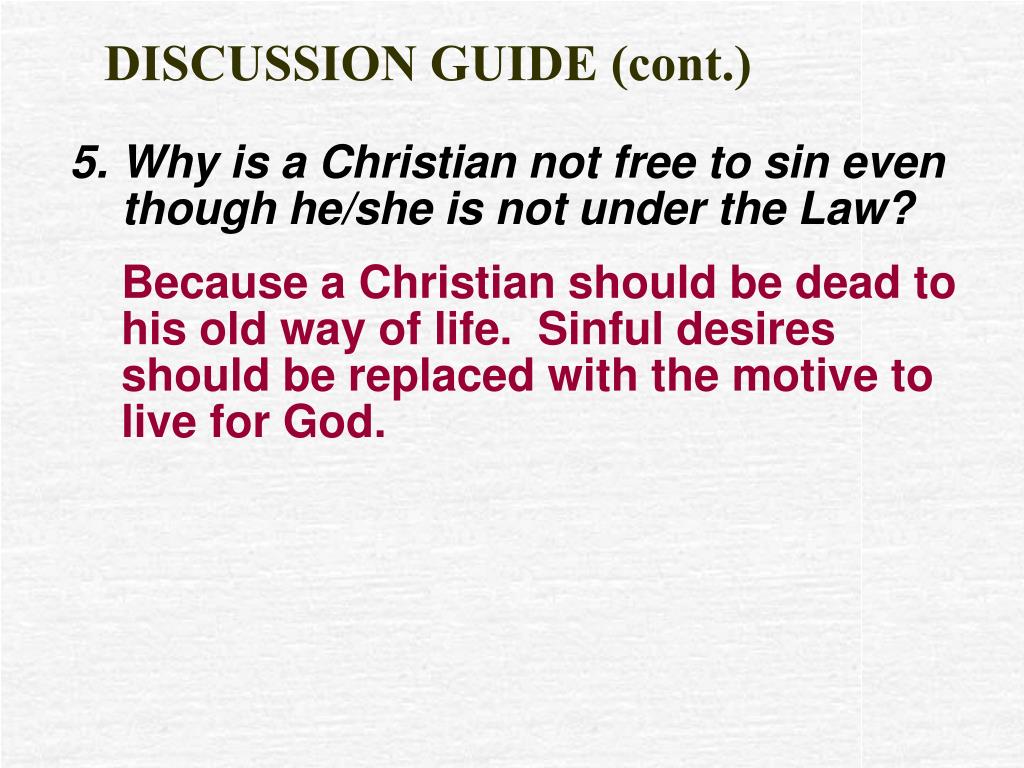 DISCUSSION GUIDE (cont.)

5. Why is a Christian not free to sin even though he/she is not under the Law?

Because a Christian should be dead to his old way of life.  Sinful desires should be replaced with the motive to live for God.